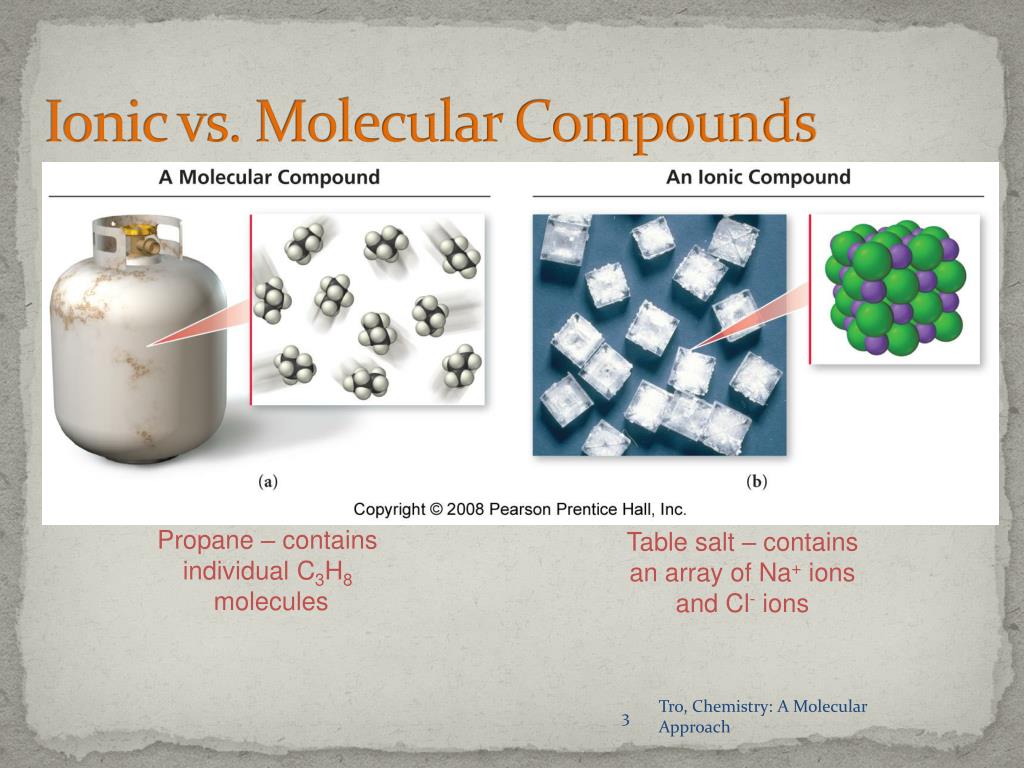 Ionic vs. Molecular Compounds

A Molecular Compound

An Ionic Compound

(a)

(b)

Copyright © 2008 Pearson Prentice Hall, Inc.

Propane – contains individual $C_3H_8$ molecules

Table salt – contains an array of $Na^+$ ions and $Cl^-$ ions

3

Tro, Chemistry: A Molecular Approach